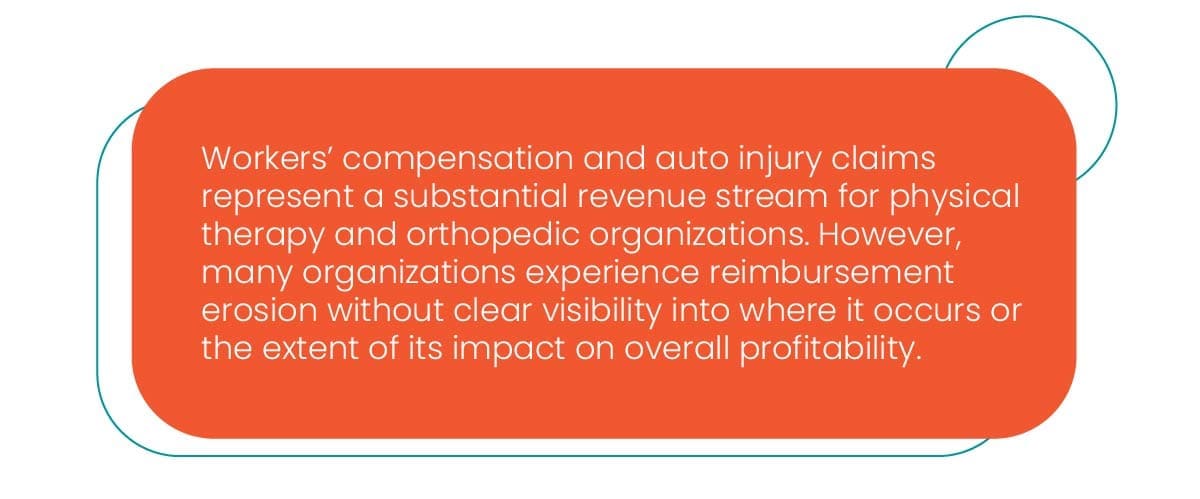 Workers' compensation and auto injury claims represent a substantial revenue stream for physical therapy and orthopedic organizations. However, many organizations experience reimbursement erosion without clear visibility into where it occurs or the extent of its impact on overall profitability.